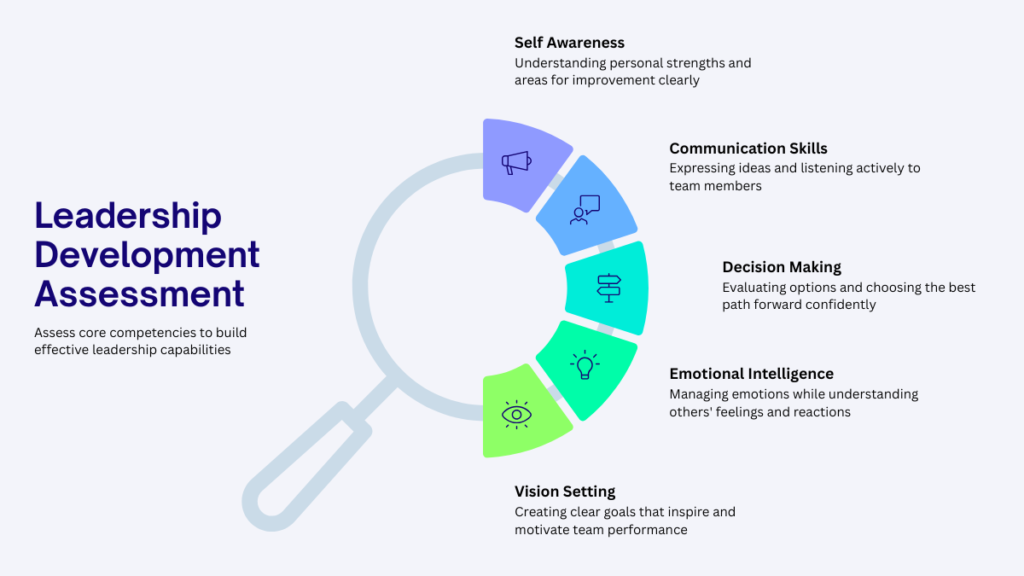 Leadership Development Assessment

Assess core competencies to build effective leadership capabilities

Self Awareness
Understanding personal strengths and areas for improvement clearly

Communication Skills
Expressing ideas and listening actively to team members

Decision Making
Evaluating options and choosing the best path forward confidently

Emotional Intelligence
Managing emotions while understanding others' feelings and reactions

Vision Setting
Creating clear goals that inspire and motivate team performance